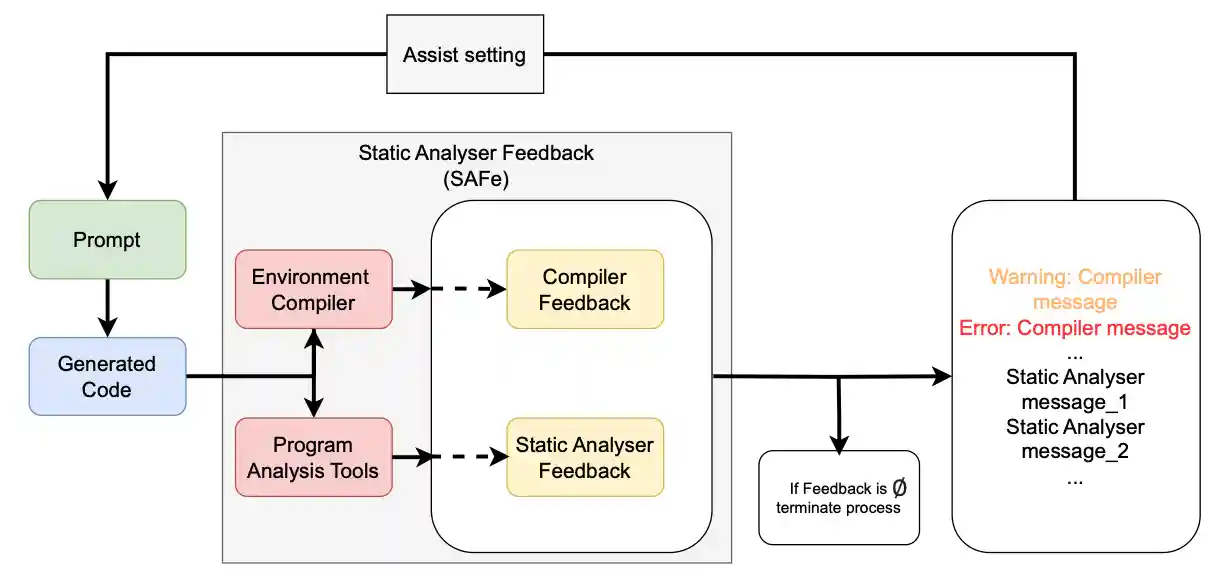 Assist setting

Static Analyser Feedback (SAFe)

Prompt

Generated Code

Environment Compiler

Program Analysis Tools

Compiler Feedback

Static Analyser Feedback

If Feedback is $\emptyset$ terminate process

Warning: Compiler message
Error: Compiler message
...
Static Analyser message_1
Static Analyser message_2
...